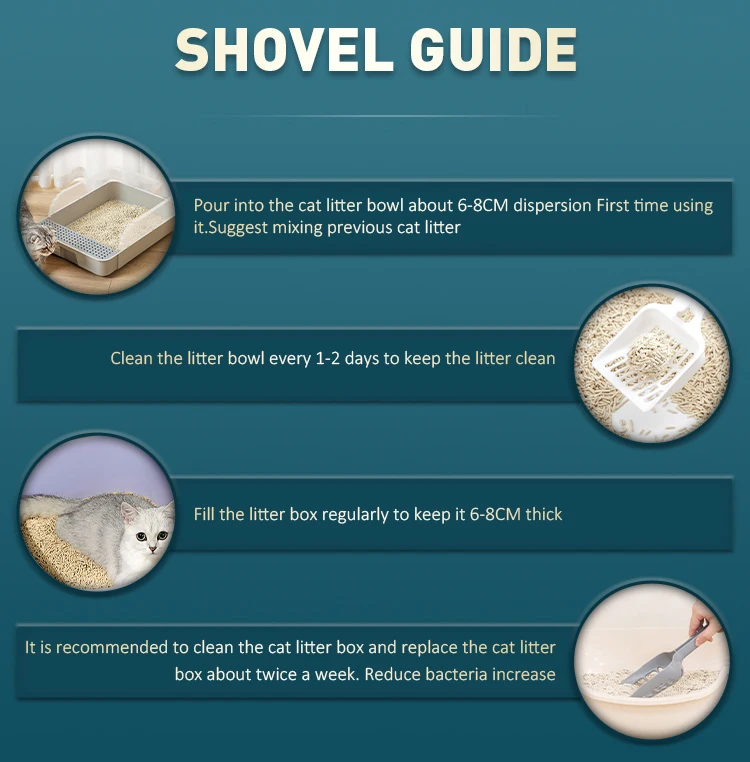 SHOVEL GUIDE

Pour into the cat litter bowl about 6-8CM dispersion First time using it.Suggest mixing previous cat litter

Clean the litter bowl every 1-2 days to keep the litter clean

Fill the litter box regularly to keep it 6-8CM thick

It is recommended to clean the cat litter box and replace the cat litter box about twice a week. Reduce bacteria increase